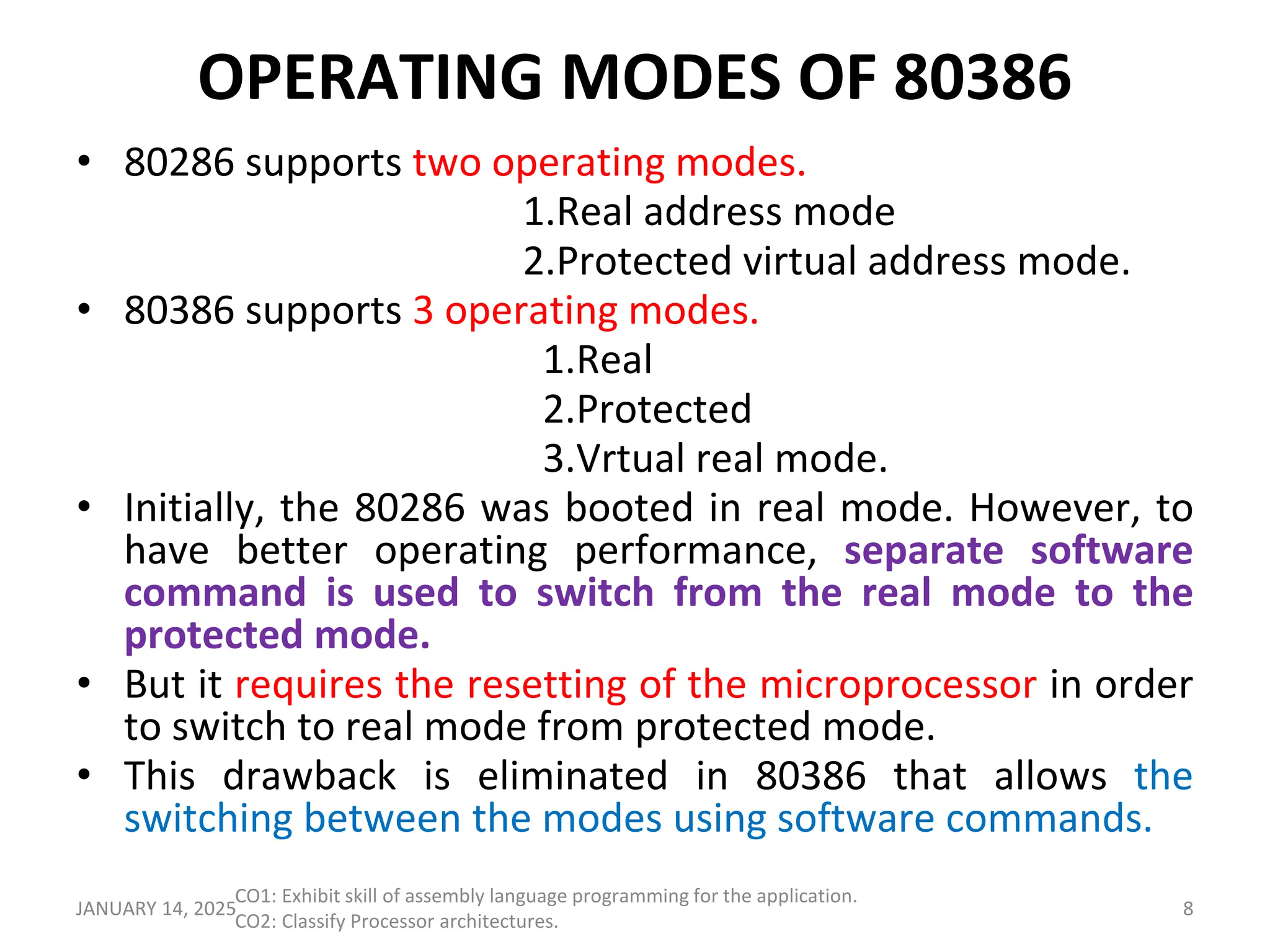 OPERATING MODES OF 80386

• 80286 supports two operating modes.

1.Real address mode
2.Protected virtual address mode.

• 80386 supports 3 operating modes.

1.Real
2.Protected
3.Vrtual real mode.

• Initially, the 80286 was booted in real mode. However, to have better operating performance, separate software command is used to switch from the real mode to the protected mode.

• But it requires the resetting of the microprocessor in order to switch to real mode from protected mode.

• This drawback is eliminated in 80386 that allows the switching between the modes using software commands.

JANUARY 14, 2025

CO1: Exhibit skill of assembly language programming for the application.
CO2: Classify Processor architectures.

8